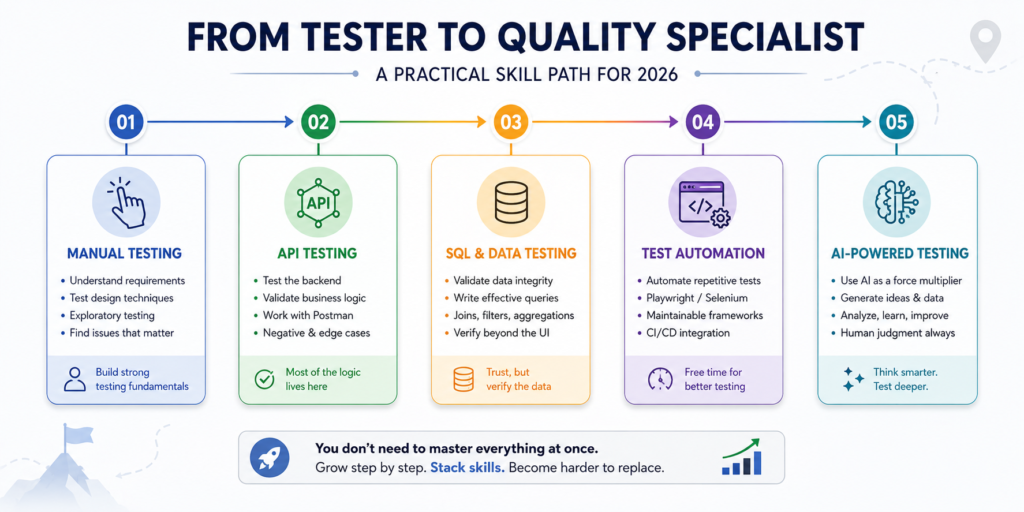 FROM TESTER TO QUALITY SPECIALIST

A PRACTICAL SKILL PATH FOR 2026

01

MANUAL TESTING

- Understand requirements
- Test design techniques
- Exploratory testing
- Find issues that matter

Build strong testing fundamentals

02

API

API TESTING

- Test the backend
- Validate business logic
- Work with Postman
- Negative & edge cases

Most of the logic lives here

03

SQL & DATA TESTING

- Validate data integrity
- Write effective queries
- Joins, filters, aggregations
- Verify beyond the UI

Trust, but verify the data

04

TEST AUTOMATION

- Automate repetitive tests
- Playwright / Selenium
- Maintainable frameworks
- CI/CD integration

Free time for better testing

05

AI-POWERED TESTING

- Use AI as a force multiplier
- Generate ideas & data
- Analyze, learn, improve
- Human judgment always

Think smarter. Test deeper.

You don't need to master everything at once.
Grow step by step. Stack skills. Become harder to replace.